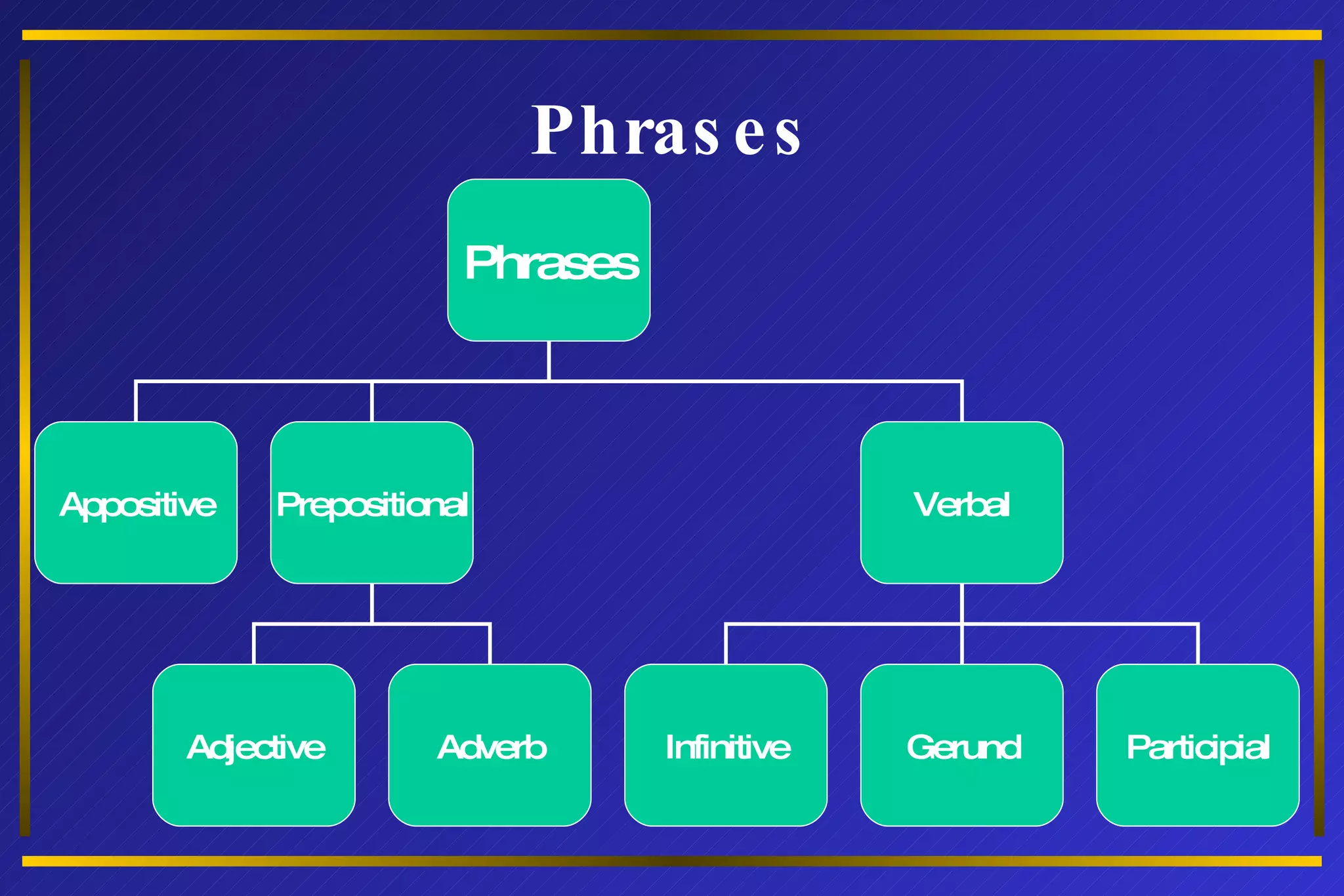 Phrases

Phrases

Appositive

Prepositional

Verbal

Adjective

Adverb

Infinitive

Gerund

Participial